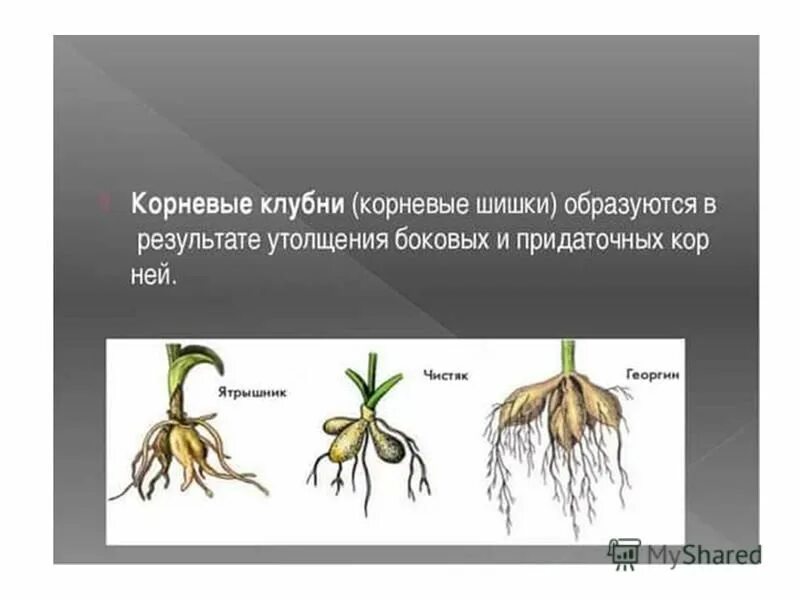 Корневые клубни (корневые шишки) образуются в результате утолщения боковых и придаточных кор ней.

Ятрышник

Чистяк

Георгин

MyShared